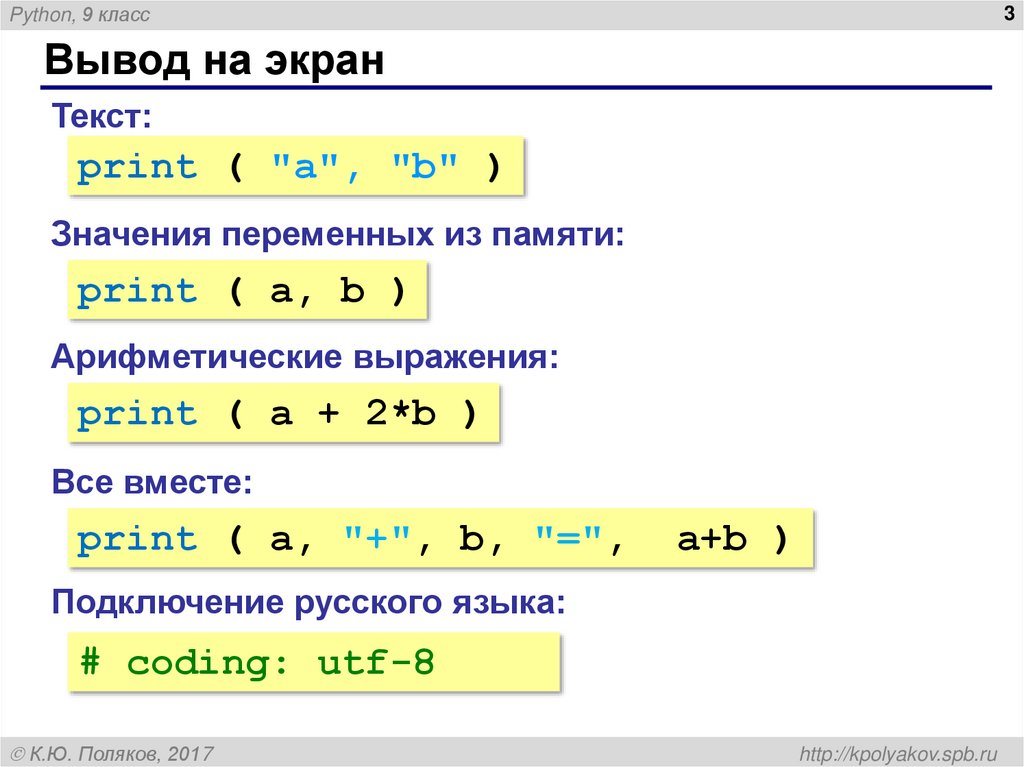 Python, 9 класс

3

Вывод на экран

Текст:

print ( "a", "b" )

Значения переменных из памяти:

print ( a, b )

Арифметические выражения:

print ( a + 2*b )

Все вместе:

print ( a, "+", b, "=",  a+b )

Подключение русского языка:

# coding: utf-8

© К.Ю. Поляков, 2017

http://kpolyakov.spb.ru